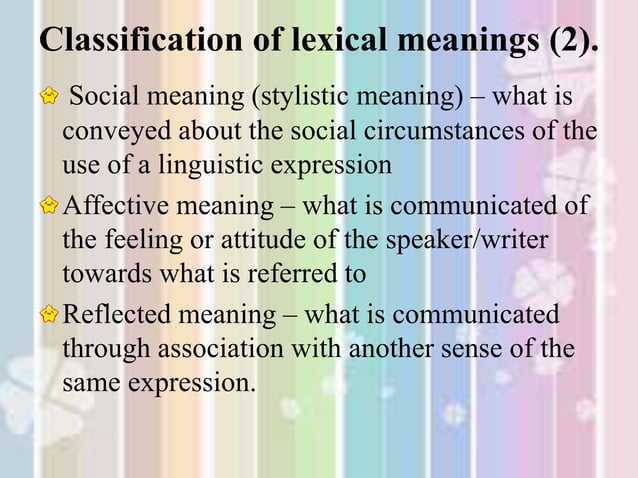 Classification of lexical meanings (2).

Social meaning (stylistic meaning) – what is conveyed about the social circumstances of the use of a linguistic expression

Affective meaning – what is communicated of the feeling or attitude of the speaker/writer towards what is referred to

Reflected meaning – what is communicated through association with another sense of the same expression.